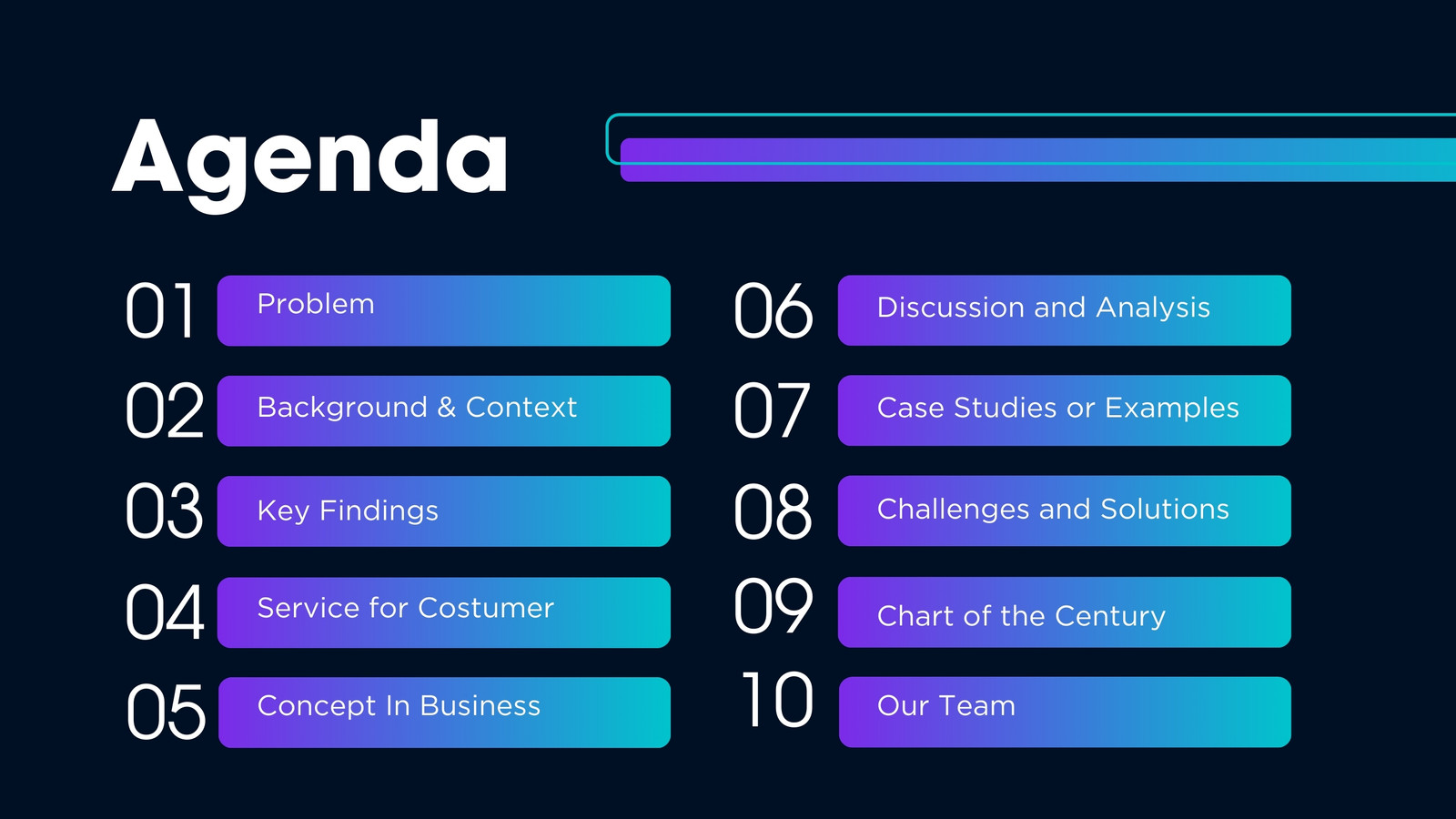 Agenda

01 Problem

02 Background & Context

03 Key Findings

04 Service for Costumer

05 Concept In Business

06 Discussion and Analysis

07 Case Studies or Examples

08 Challenges and Solutions

09 Chart of the Century

10 Our Team